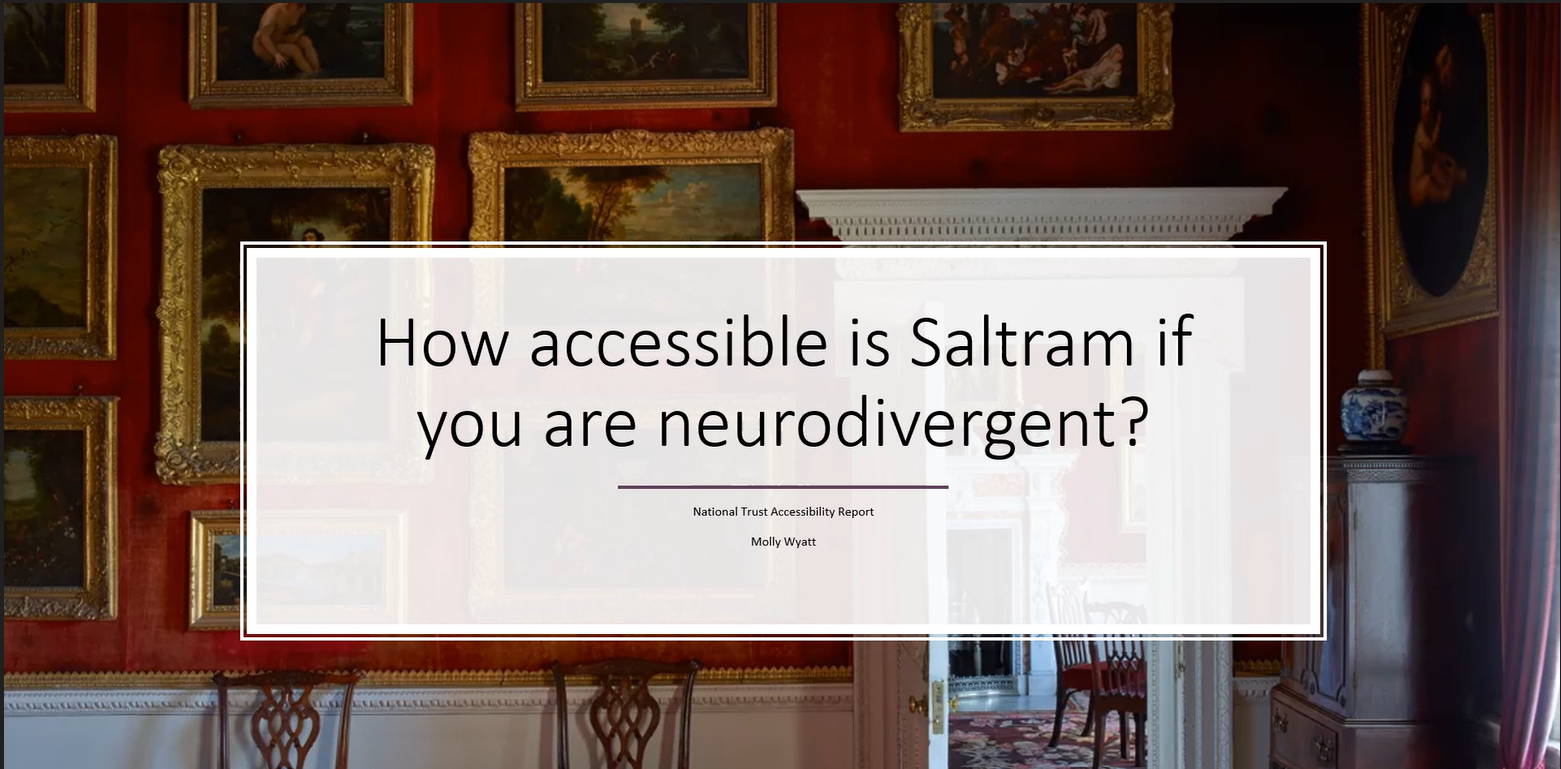 How accessible is Saltram if you are neurodivergent?

National Trust Accessibility Report

Molly Wyatt